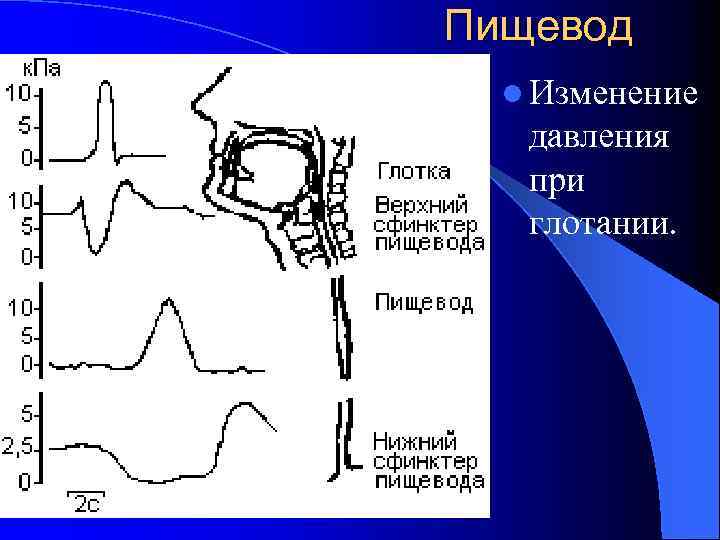 Пищевод

кПа
10
5
0
Глотка

10
5
0
Верхний сфинктер пищевода

10
5
0
Пищевод

5
2,5
0
Нижний сфинктер пищевода

2с

Изменение давления при глотании.